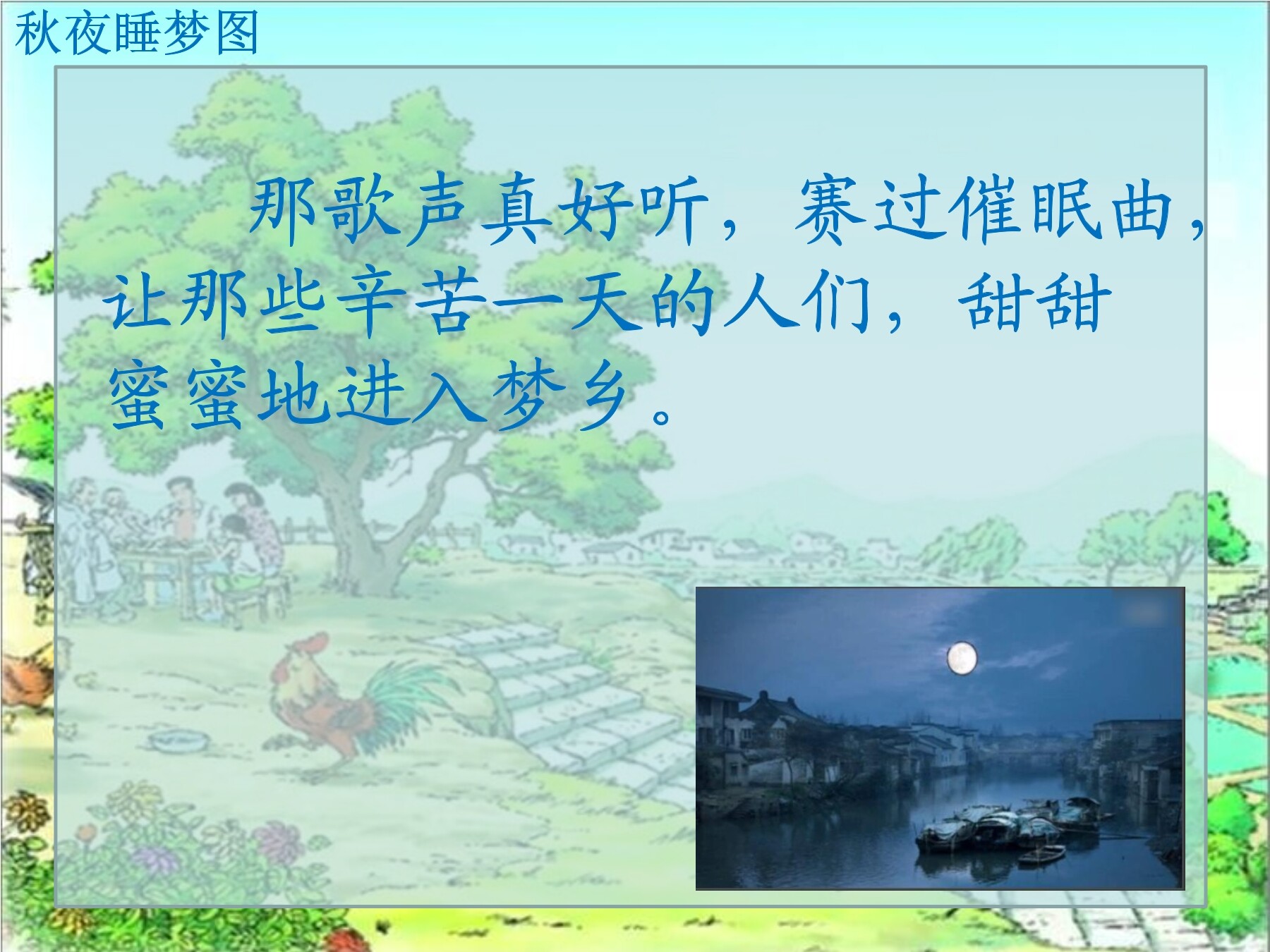 秋夜睡梦图

那歌声真好听，赛过催眠曲，让那些辛苦一天的人们，甜甜蜜蜜地进入梦乡。